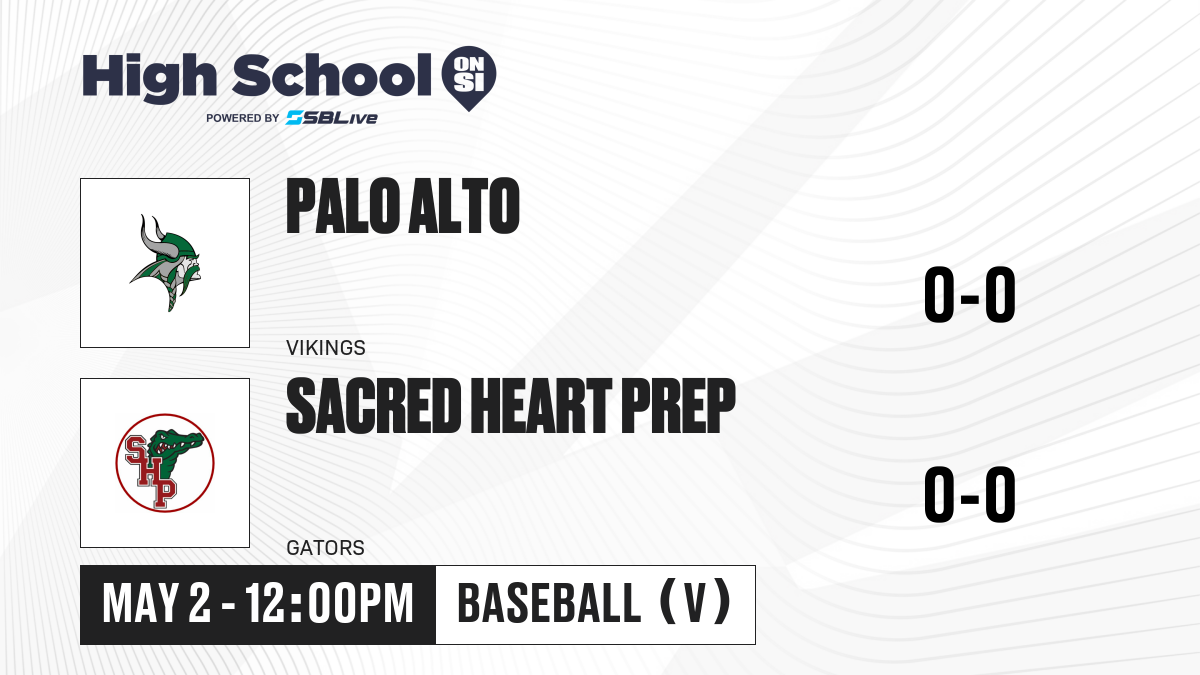 High School ON SI
POWERED BY SBLive

PALO ALTO
VIKINGS
0-0

SHP
SACRED HEART PREP
GATORS
0-0

MAY 2 - 12:00PM
BASEBALL (V)